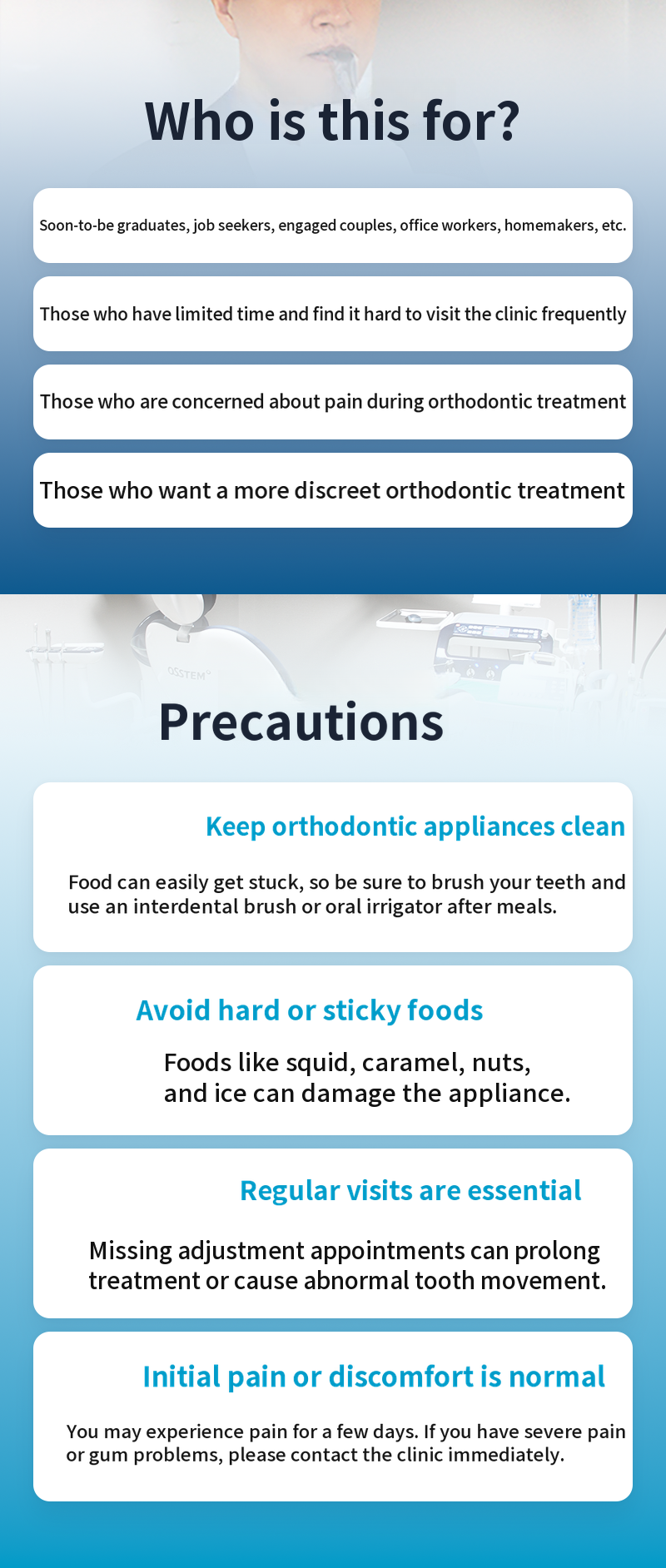 Who is this for?

Soon-to-be graduates, job seekers, engaged couples, office workers, homemakers, etc.

Those who have limited time and find it hard to visit the clinic frequently

Those who are concerned about pain during orthodontic treatment

Those who want a more discreet orthodontic treatment

OSSTEM

Precautions

Keep orthodontic appliances clean

Food can easily get stuck, so be sure to brush your teeth and use an interdental brush or oral irrigator after meals.

Avoid hard or sticky foods

Foods like squid, caramel, nuts, and ice can damage the appliance.

Regular visits are essential

Missing adjustment appointments can prolong treatment or cause abnormal tooth movement.

Initial pain or discomfort is normal

You may experience pain for a few days. If you have severe pain or gum problems, please contact the clinic immediately.